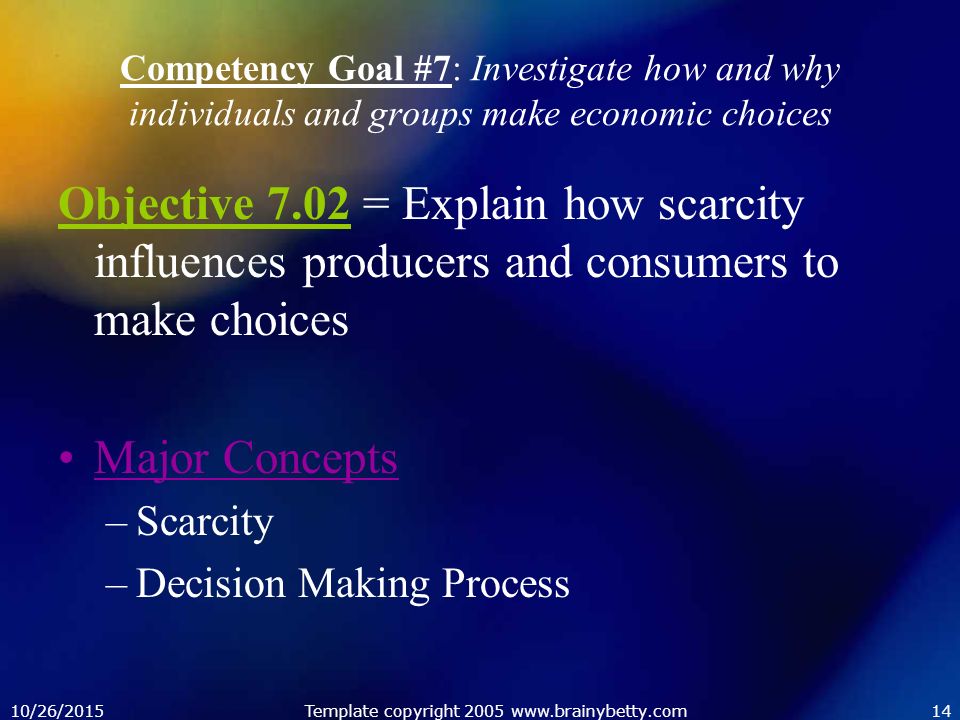 Competency Goal #7: Investigate how and why individuals and groups make economic choices

Objective 7.02 = Explain how scarcity influences producers and consumers to make choices

• Major Concepts
– Scarcity
– Decision Making Process

10/26/2015 Template copyright 2005 www.brainybetty.com 14